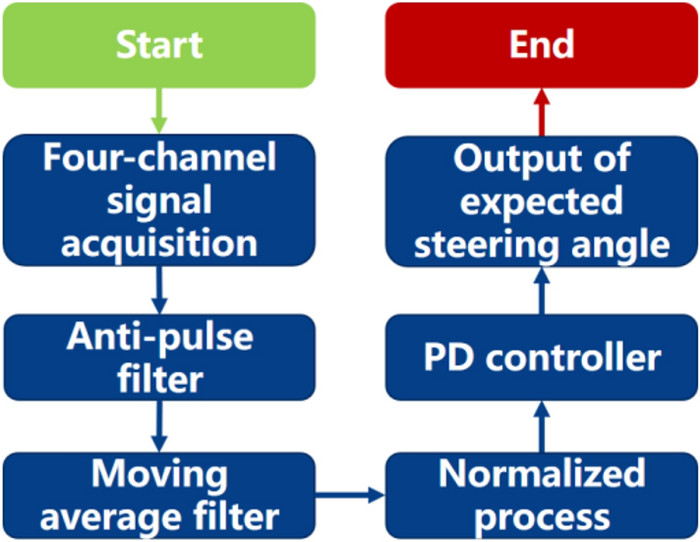 Start

Four-channel signal acquisition

Anti-pulse filter

Moving average filter

Normalized process

PD controller

Output of expected steering angle

End